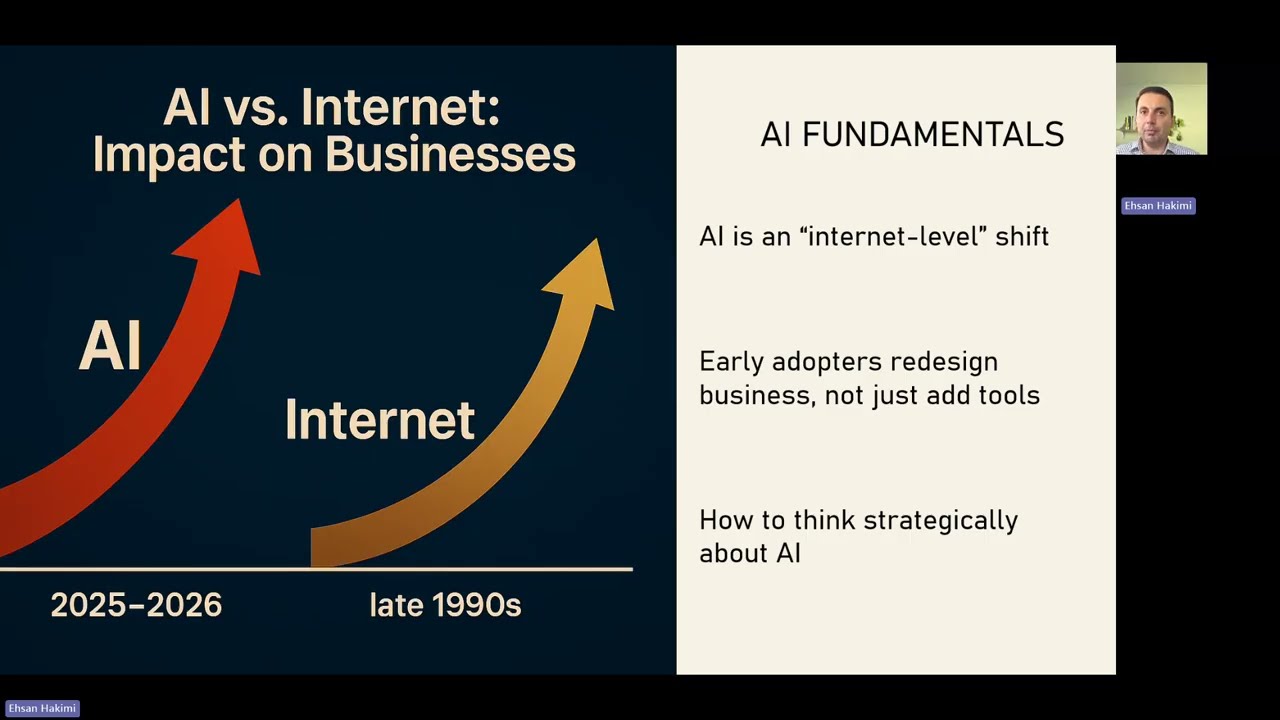 AI vs. Internet: Impact on Businesses

AI

Internet

2025–2026

late 1990s

AI FUNDAMENTALS

AI is an “internet-level” shift

Early adopters redesign business, not just add tools

How to think strategically about AI

Ehsan Hakimi

Ehsan Hakimi